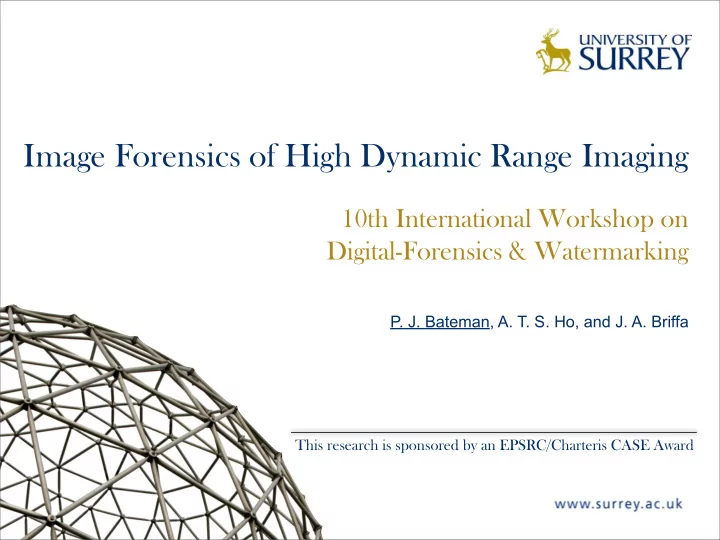 UNIVERSITY OF SURREY

Image Forensics of High Dynamic Range Imaging

10th International Workshop on Digital-Forensics & Watermarking

P. J. Bateman, A. T. S. Ho, and J. A. Briffa

This research is sponsored by an EPSRC/Charteris CASE Award

www.surrey.ac.uk